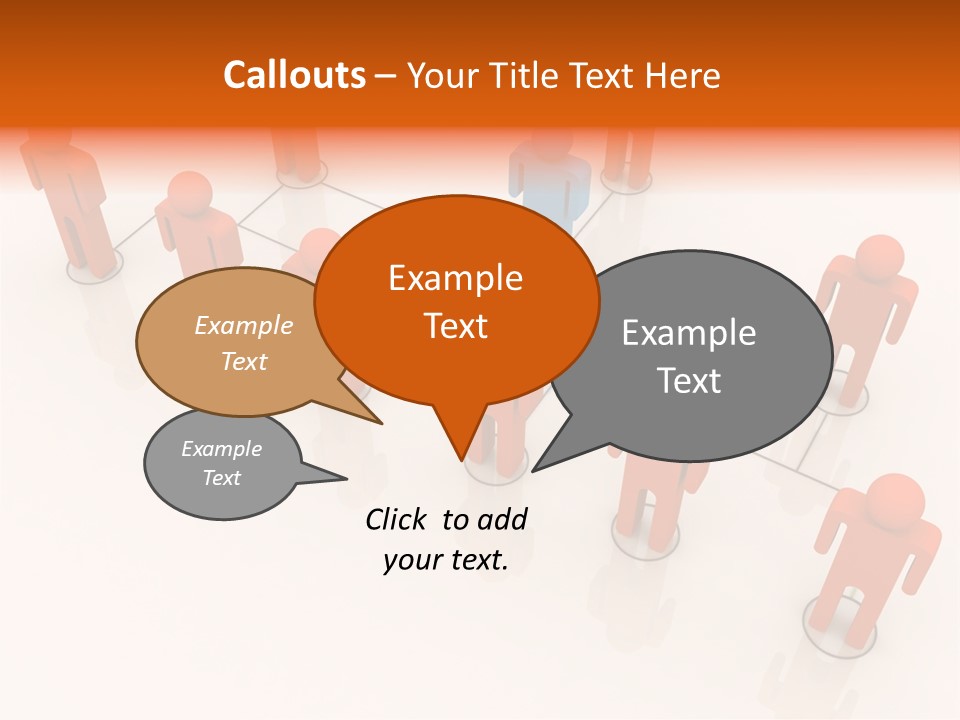 Callouts – Your Title Text Here

Example Text

Example Text

Example Text

Example Text

Click to add your text.